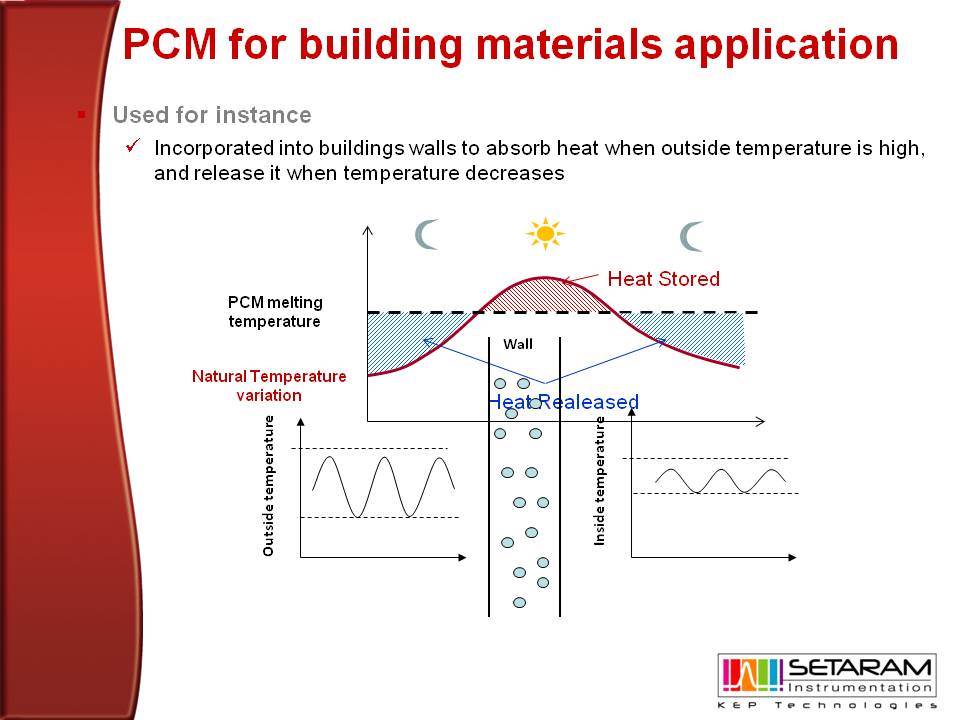 PCM for building materials application

Used for instance

Incorporated into buildings walls to absorb heat when outside temperature is high, and release it when temperature decreases

Heat Stored

PCM melting temperature

Wall

Natural Temperature variation

Heat Realeased

Outside temperature

Inside temperature

SETARAM Instrumentation
KEP Technologies